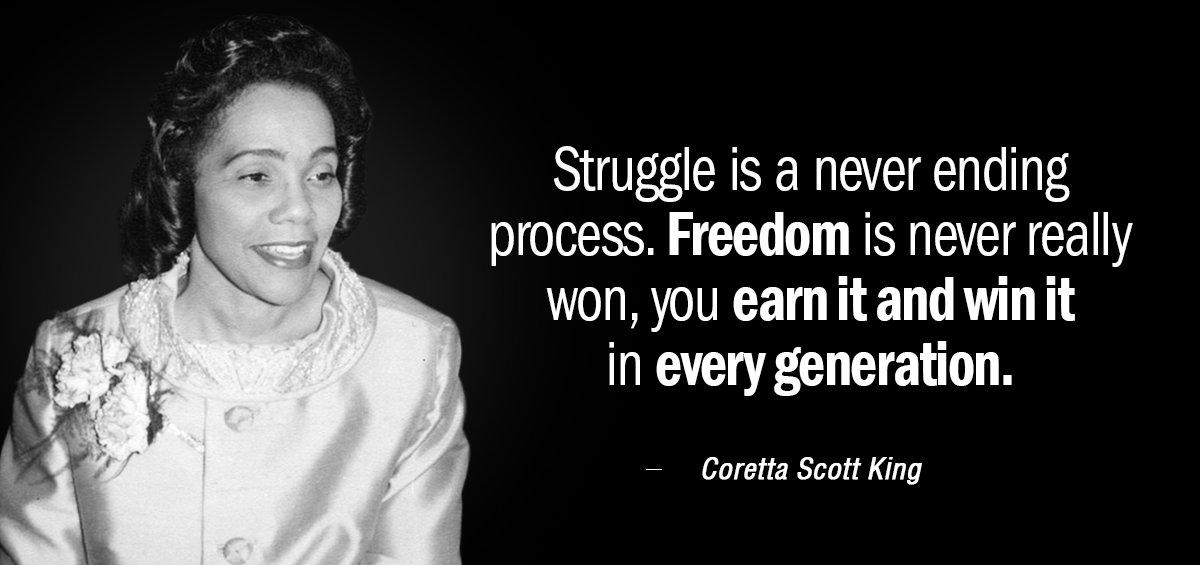 Struggle is a never ending process. Freedom is never really won, you earn it and win it in every generation.

— Coretta Scott King